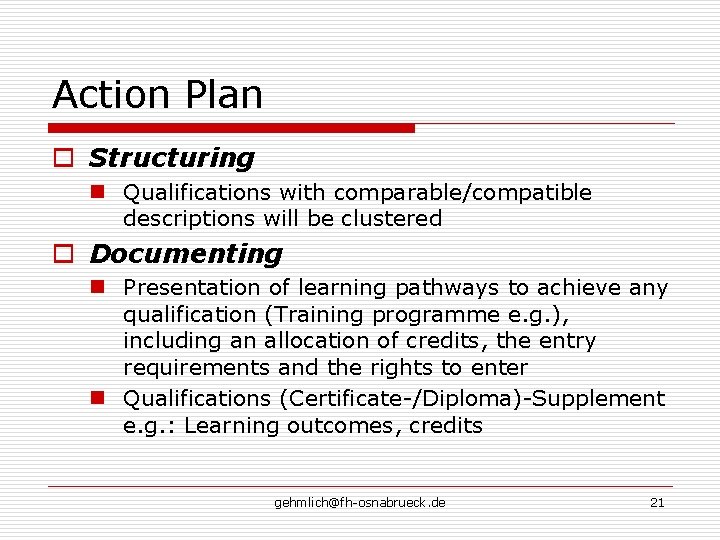 Action Plan

Structuring

Qualifications with comparable/compatible descriptions will be clustered

Documenting

Presentation of learning pathways to achieve any qualification (Training programme e.g.), including an allocation of credits, the entry requirements and the rights to enter

Qualifications (Certificate-/Diploma)-Supplement e.g.: Learning outcomes, credits

gehmlich@fh-osnabrueck.de

21